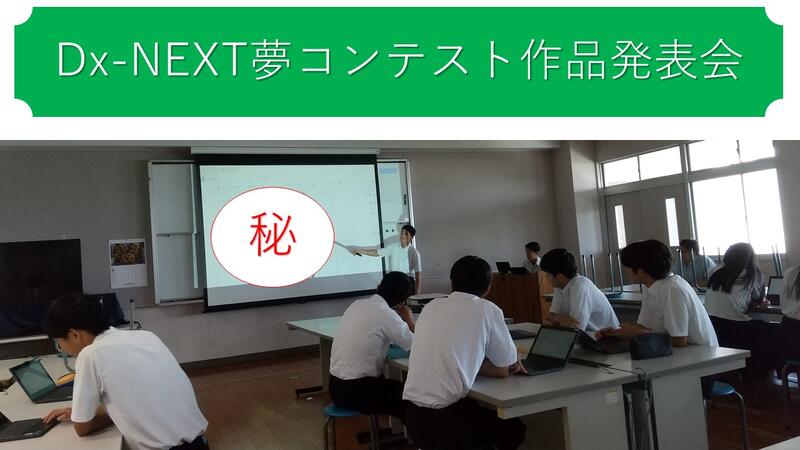 Dx-NEXT夢コンテスト作品発表会

秘